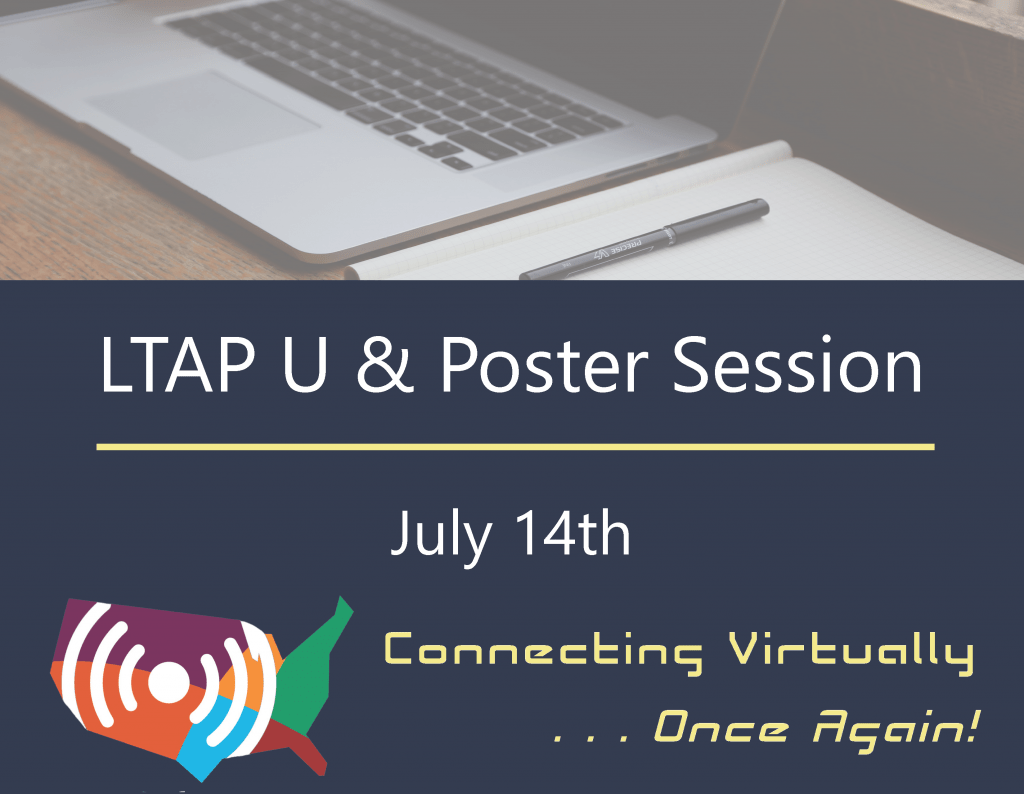 LTAP U & Poster Session

July 14th

Connecting Virtually

. . . Once Again!